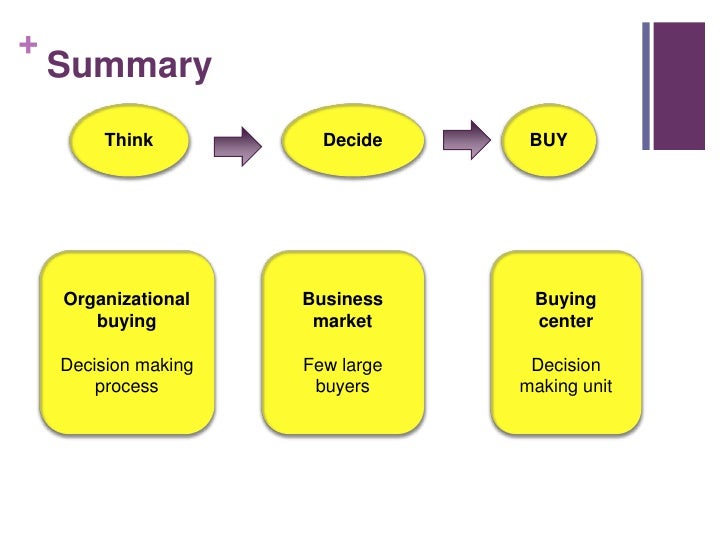 + Summary

Think

Decide

BUY

Organizational buying

Decision making process

Business market

Few large buyers

Buying center

Decision making unit